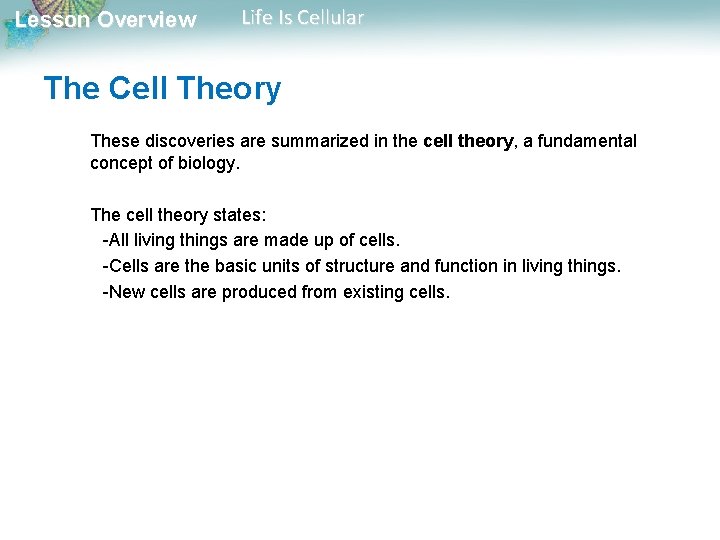 Lesson Overview Life Is Cellular

The Cell Theory

These discoveries are summarized in the cell theory, a fundamental concept of biology.

The cell theory states:
-All living things are made up of cells.
-Cells are the basic units of structure and function in living things.
-New cells are produced from existing cells.